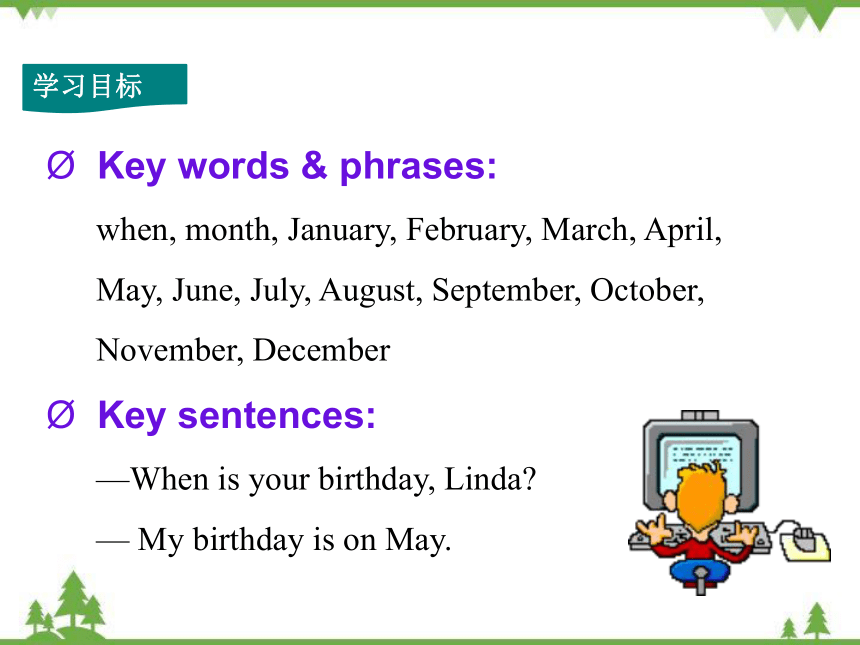 学习目标

Ø Key words & phrases:

when, month, January, February, March, April, May, June, July, August, September, October, November, December

Ø Key sentences:

—When is your birthday, Linda?

— My birthday is on May.